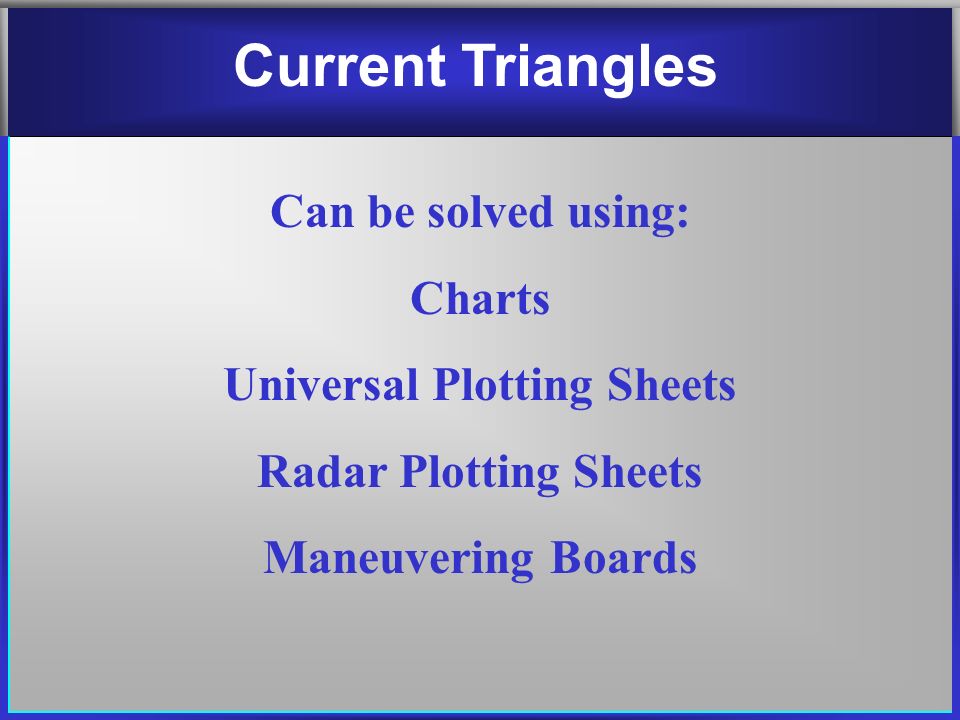 Current Triangles

Can be solved using:

Charts

Universal Plotting Sheets

Radar Plotting Sheets

Maneuvering Boards